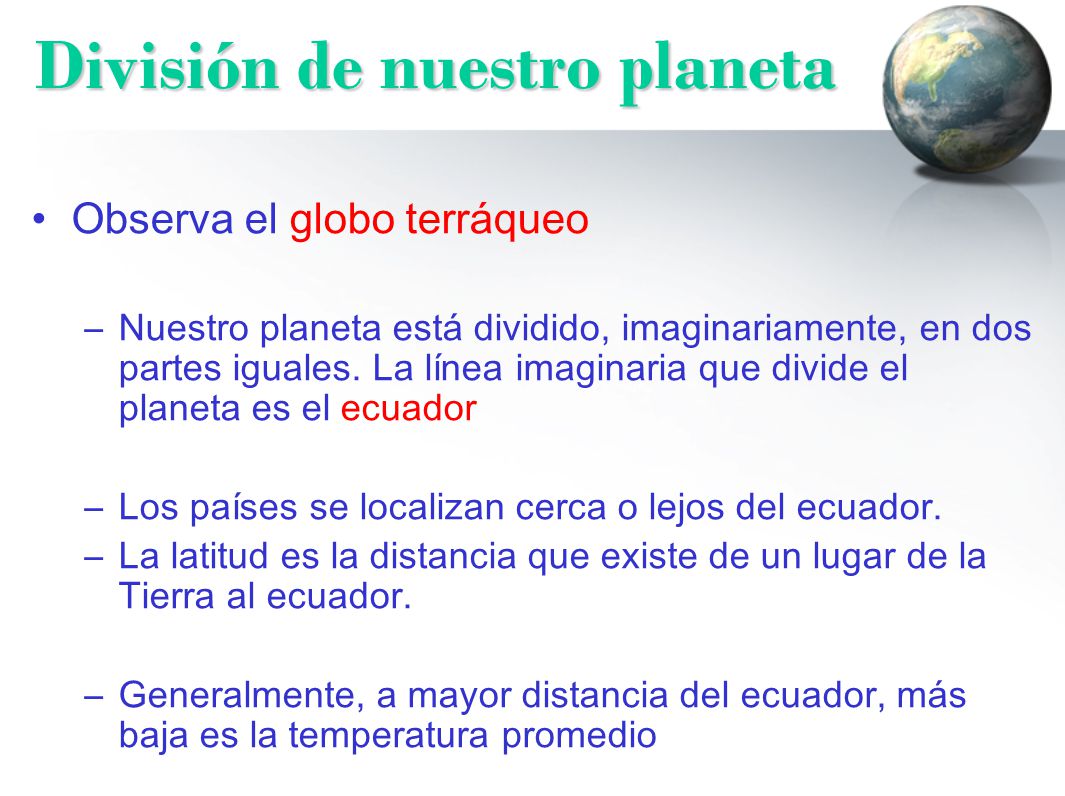 División de nuestro planeta

• Observa el globo terráqueo

– Nuestro planeta está dividido, imaginariamente, en dos partes iguales. La línea imaginaria que divide el planeta es el ecuador

– Los países se localizan cerca o lejos del ecuador.

– La latitud es la distancia que existe de un lugar de la Tierra al ecuador.

– Generalmente, a mayor distancia del ecuador, más baja es la temperatura promedio